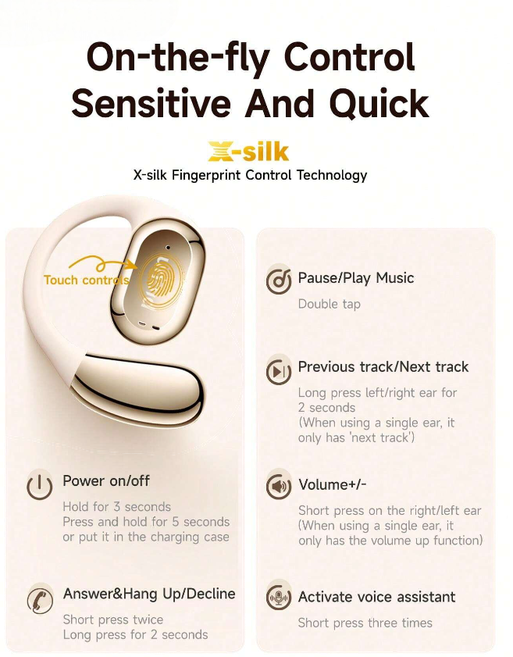 On-the-fly Control Sensitive And Quick

X-silk

X-silk Fingerprint Control Technology

Touch controls

Power on/off

Hold for 3 seconds
Press and hold for 5 seconds or put it in the charging case

Answer&Hang Up/Decline

Short press twice
Long press for 2 seconds

Pause/Play Music

Double tap

Previous track/Next track

Long press left/right ear for 2 seconds
(When using a single ear, it only has 'next track')

Volume+/-

Short press on the right/left ear
(When using a single ear, it only has the volume up function)

Activate voice assistant

Short press three times